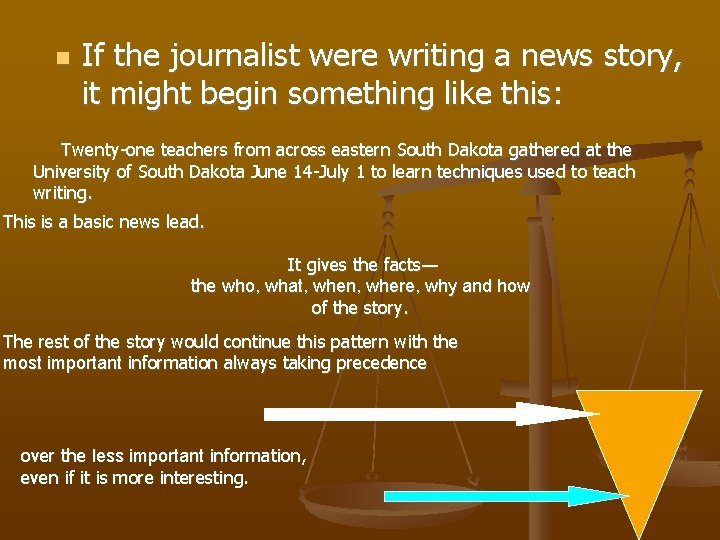 If the journalist were writing a news story, it might begin something like this:

Twenty-one teachers from across eastern South Dakota gathered at the University of South Dakota June 14-July 1 to learn techniques used to teach writing.

This is a basic news lead.

It gives the facts—
the who, what, when, where, why and how
of the story.

The rest of the story would continue this pattern with the most important information always taking precedence

over the less important information, even if it is more interesting.